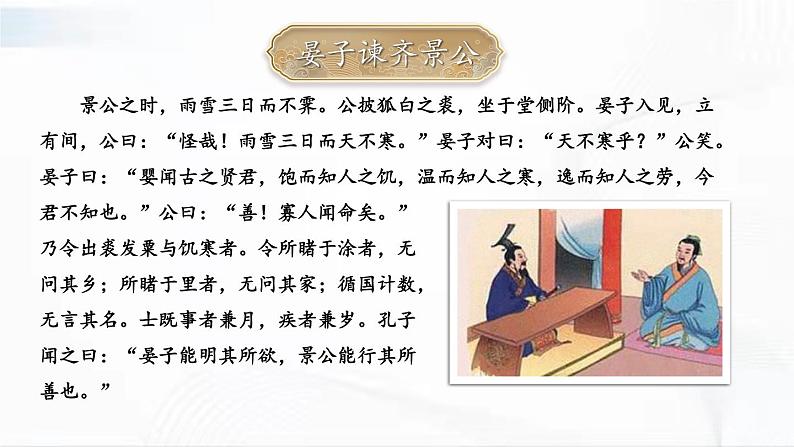 晏子谏齐景公

景公之时，雨雪三日而不霁。公披狐白之裘，坐于堂侧阶。晏子入见，立有间，公曰：“怪哉！雨雪三日而天不寒。”晏子对曰：“天不寒乎？”公笑。晏子曰：“婴闻古之贤君，饱而知人之饥，温而知人之寒，逸而知人之劳，今君不知也。”公曰：“善！寡人闻命矣。”乃令出裘发粟与饥寒者。令所睹于涂者，无问其乡；所睹于里者，无问其家；循国计数，无言其名。士既事者兼月，疾者兼岁。孔子闻之曰：“晏子能明其所欲，景公能行其所善也。”